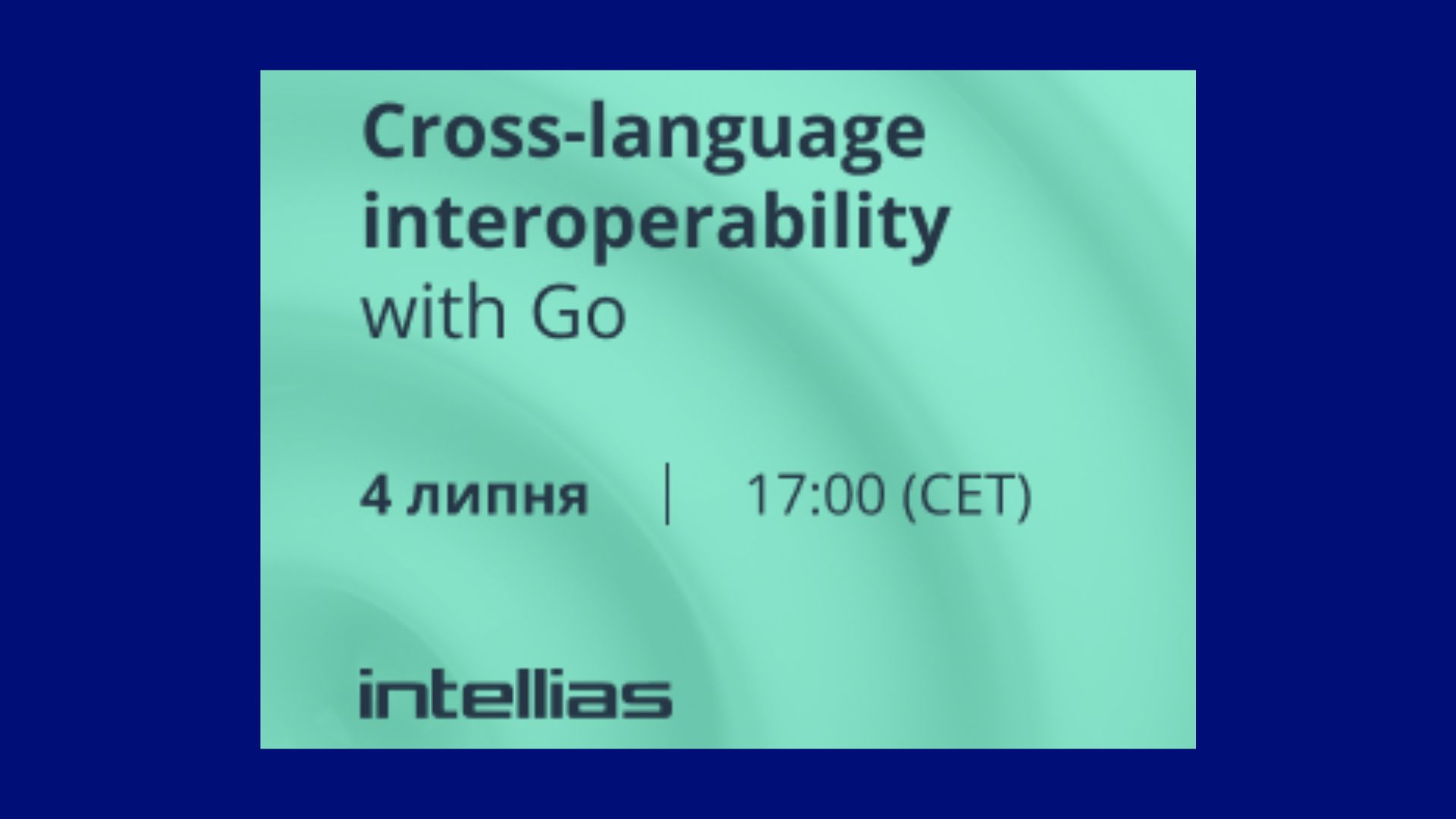 Cross-language interoperability with Go

4 липня | 17:00 (CET)

intellias